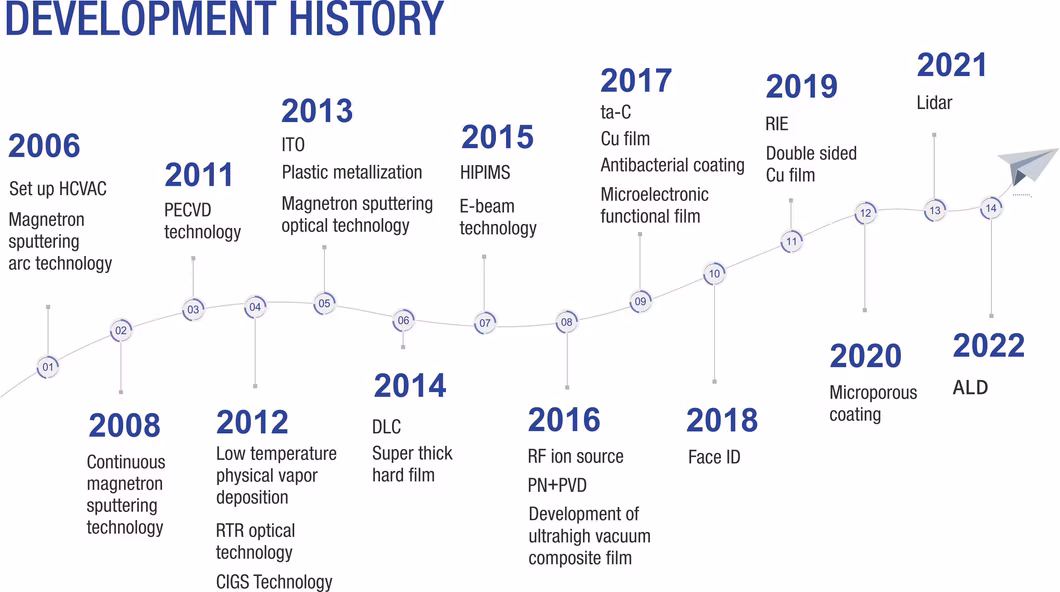 DEVELOPMENT HISTORY

2006
Set up HCVAC
Magnetron sputtering arc technology

01

2008
Continuous magnetron sputtering technology

02

2011
PECVD technology

03

2012
Low temperature physical vapor deposition
RTR optical technology
CIGS Technology

04

2013
ITO
Plastic metallization
Magnetron sputtering optical technology

05

2014
DLC
Super thick hard film

06

2015
HIPIMS
E-beam technology

07

2016
RF ion source
PN+PVD
Development of ultrahigh vacuum composite film

08

2017
ta-C
Cu film
Antibacterial coating
Microelectronic functional film

09

2018
Face ID

10

2019
RIE
Double sided Cu film

11

2020
Microporous coating

12

2021
Lidar

13

2022
ALD

14